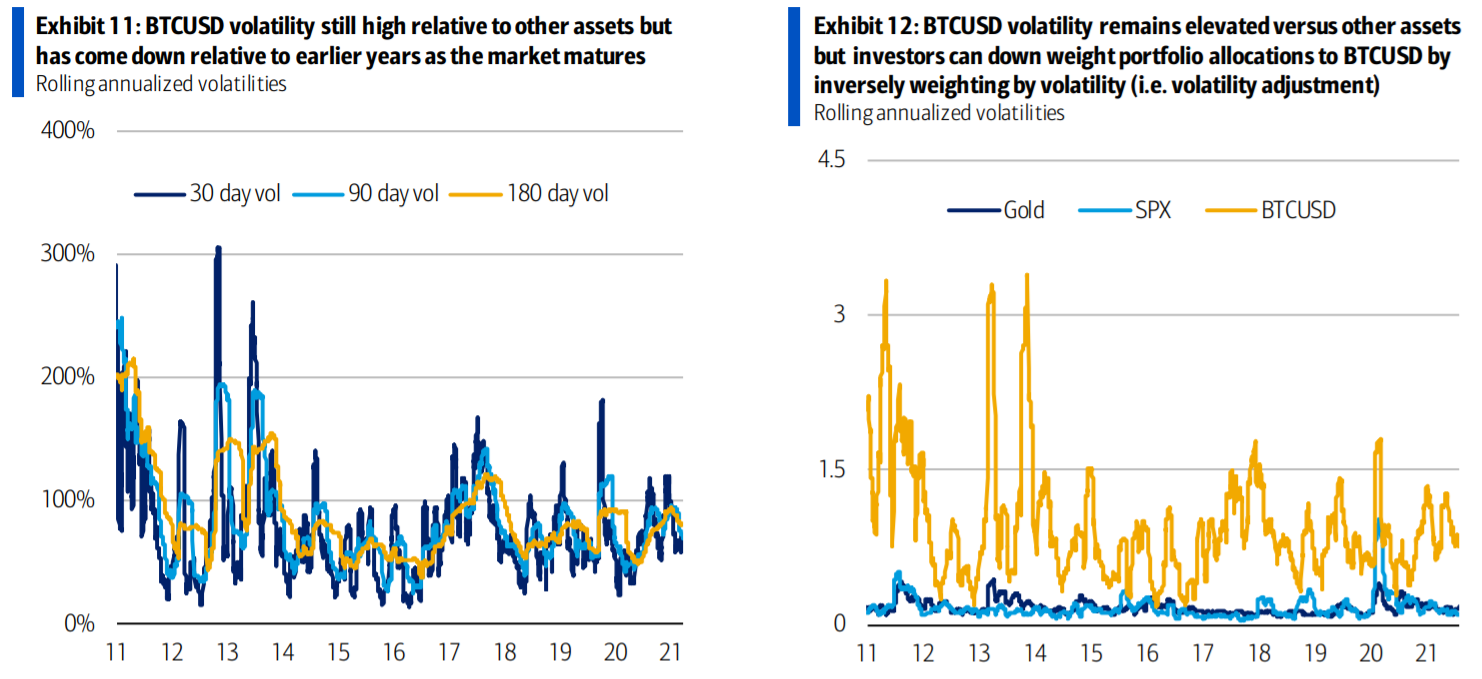 Exhibit 11: BTCUSD volatility still high relative to other assets but has come down relative to earlier years as the market matures
Rolling annualized volatilities

400%
300%
200%
100%
0%

30 day vol 90 day vol 180 day vol

11 12 13 14 15 16 17 18 19 20 21

Exhibit 12: BTCUSD volatility remains elevated versus other assets but investors can down weight portfolio allocations to BTCUSD by inversely weighting by volatility (i.e. volatility adjustment)
Rolling annualized volatilities

4.5
3
1.5
0

Gold SPX BTCUSD

11 12 13 14 15 16 17 18 19 20 21